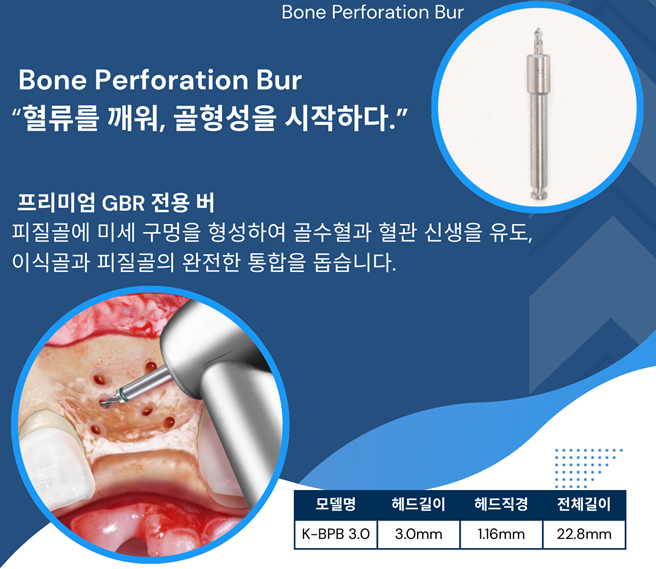 Bone Perforation Bur

Bone Perforation Bur
“혈류를 깨워, 골형성을 시작하다.”

프리미엄 GBR 전용 버
피질골에 미세 구멍을 형성하여 골수혈과 혈관 신생을 유도, 이식골과 피질골의 완전한 통합을 돕습니다.

| 모델명 | 헤드길이 | 헤드직경 | 전체길이 |
|---|---|---|---|
| K-BPB 3.0 | 3.0mm | 1.16mm | 22.8mm |